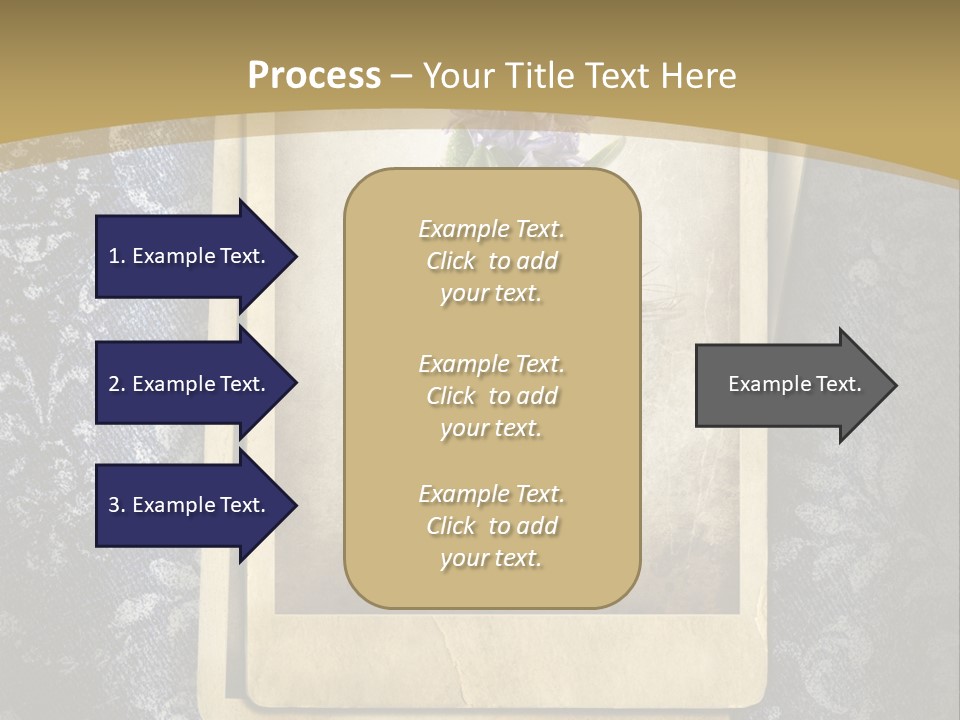 Process – Your Title Text Here

1. Example Text.

2. Example Text.

3. Example Text.

Example Text. Click to add your text.

Example Text. Click to add your text.

Example Text. Click to add your text.

Example Text.